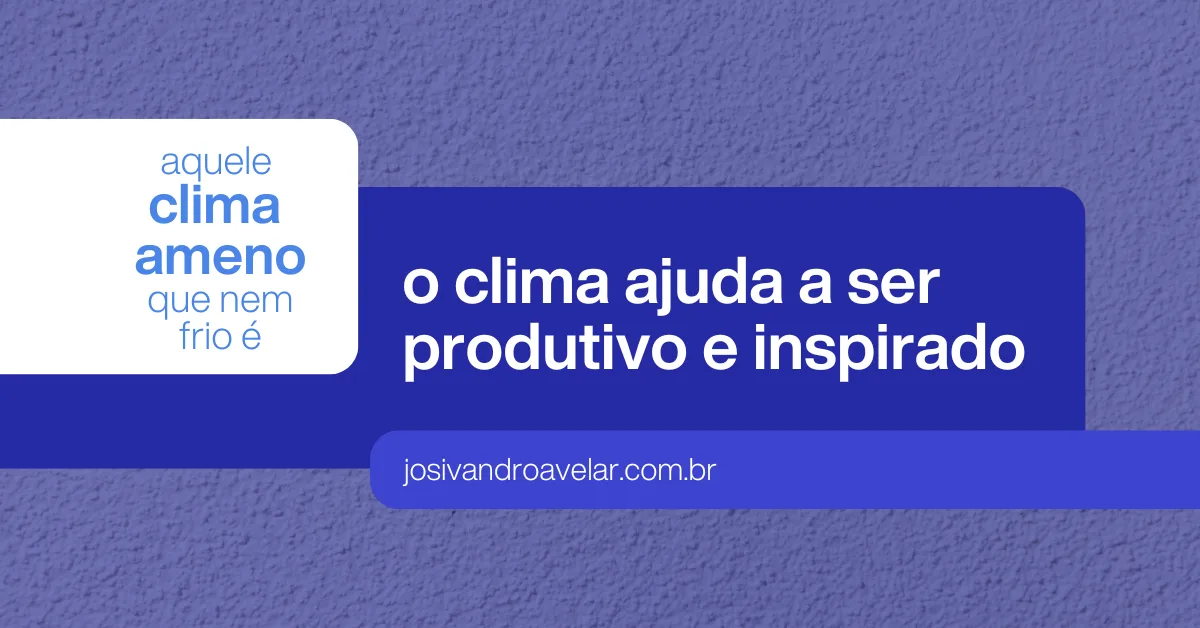 aquele clima ameno que nem frio é

o clima ajuda a ser produtivo e inspirado

josivandroavelar.com.br